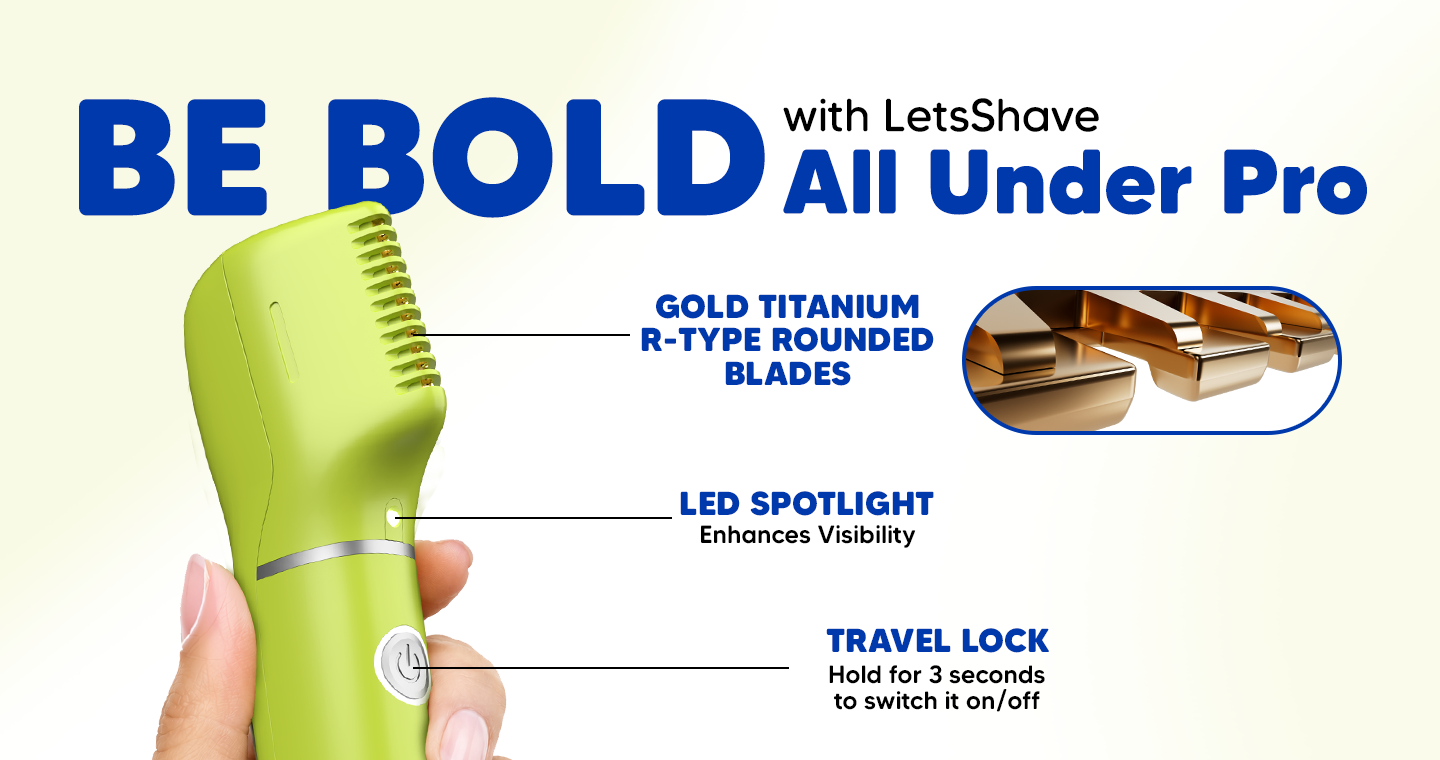 BE BOLD with LetsShave All Under Pro

GOLD TITANIUM R-TYPE ROUNDED BLADES

LED SPOTLIGHT
Enhances Visibility

TRAVEL LOCK
Hold for 3 seconds to switch it on/off